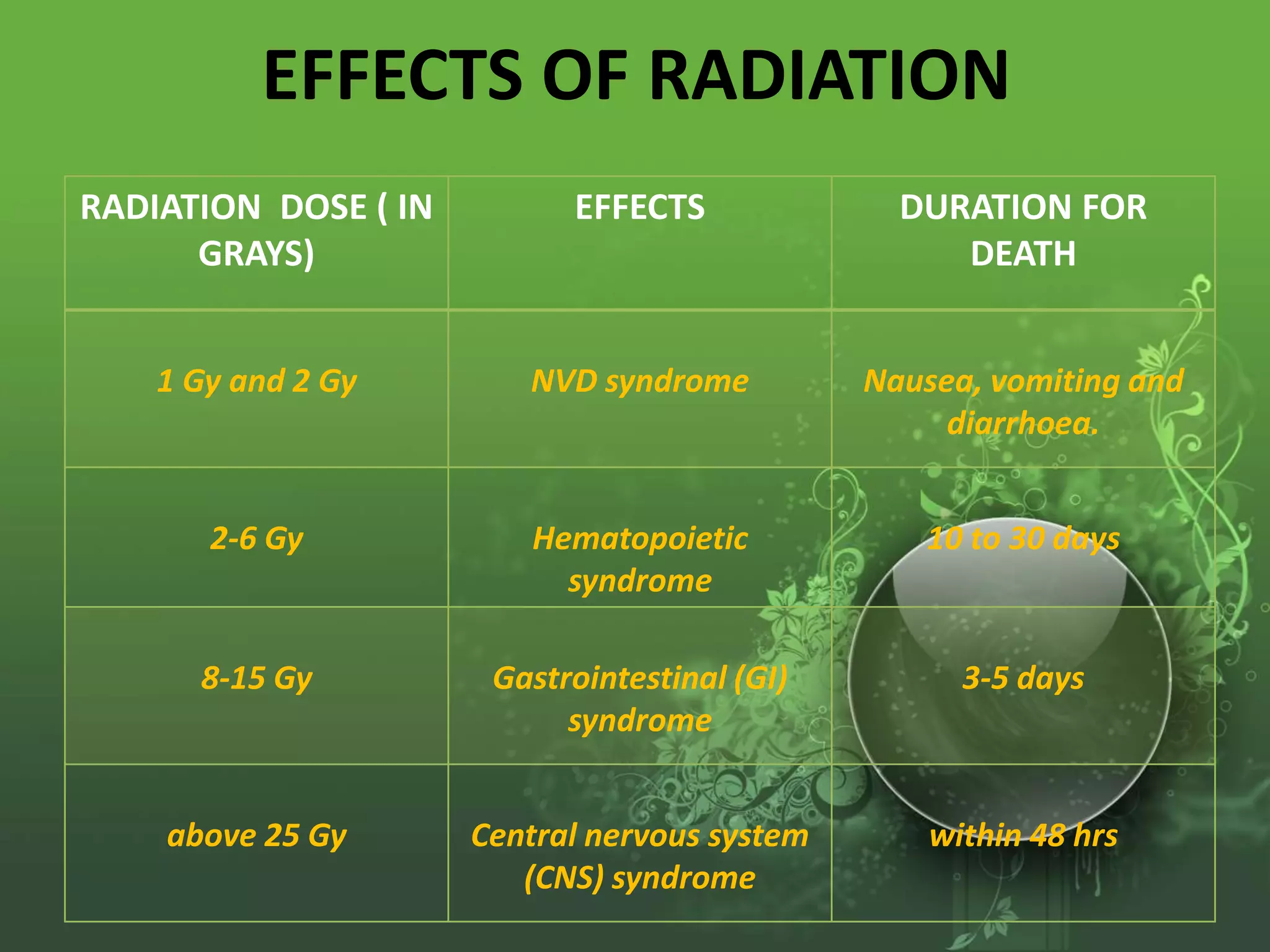 EFFECTS OF RADIATION

| RADIATION DOSE ( IN GRAYS) | EFFECTS | DURATION FOR DEATH |
|---|---|---|
| 1 Gy and 2 Gy | NVD syndrome | Nausea, vomiting and diarrhoea. |
| 2-6 Gy | Hematopoietic syndrome | 10 to 30 days |
| 8-15 Gy | Gastrointestinal (GI) syndrome | 3-5 days |
| above 25 Gy | Central nervous system (CNS) syndrome | within 48 hrs |